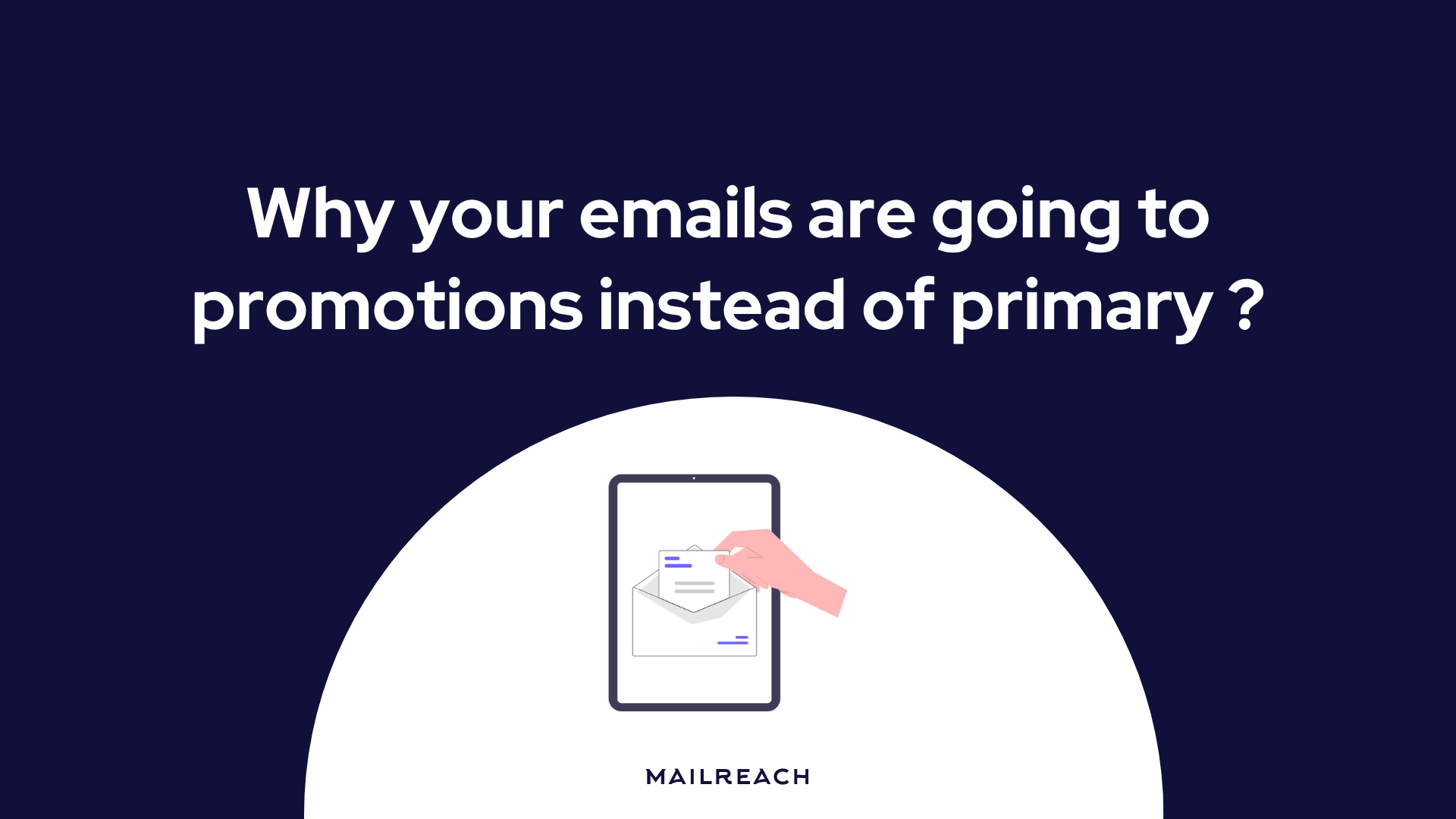 Why your emails are going to promotions instead of primary ?

MAILREACH